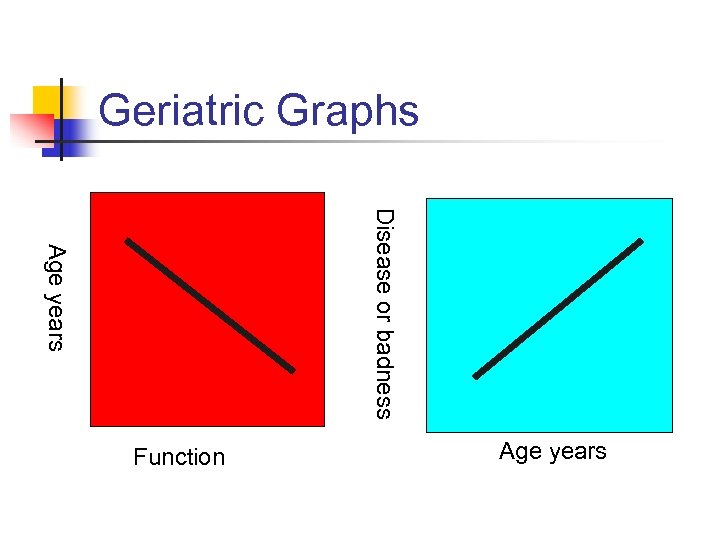 Geriatric Graphs

Age years

Function

Disease or badness

Age years